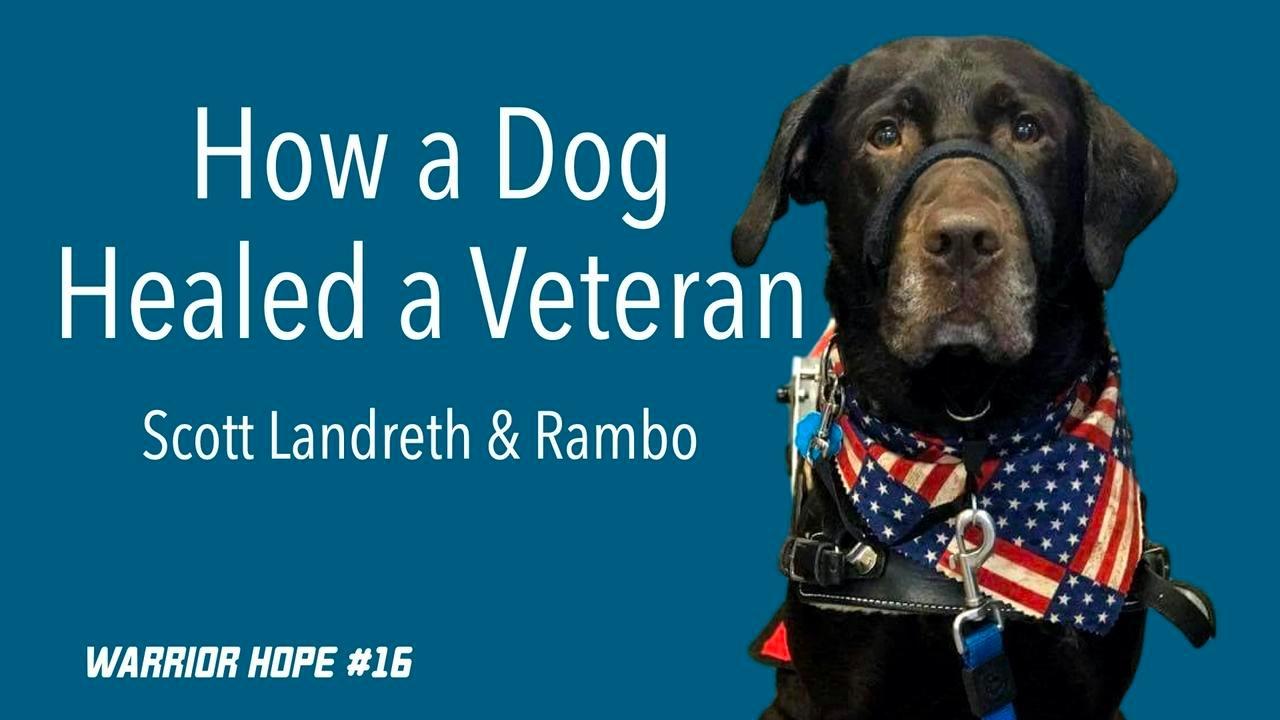 How a Dog Healed a Veteran

Scott Landreth & Rambo

WARRIOR HOPE #16